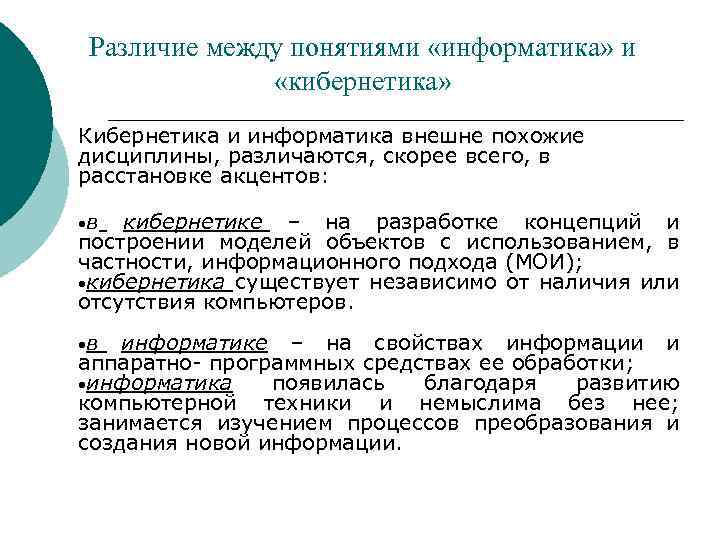 Различие между понятиями «информатика» и «кибернетика»

Кибернетика и информатика внешне похожие дисциплины, различаются, скорее всего, в расстановке акцентов:

•в кибернетике – на разработке концепций и построении моделей объектов с использованием, в частности, информационного подхода (МОИ);
•кибернетика существует независимо от наличия или отсутствия компьютеров.

•в информатике – на свойствах информации и аппаратно- программных средствах ее обработки;
•информатика появилась благодаря развитию компьютерной техники и немыслима без нее; занимается изучением процессов преобразования и создания новой информации.